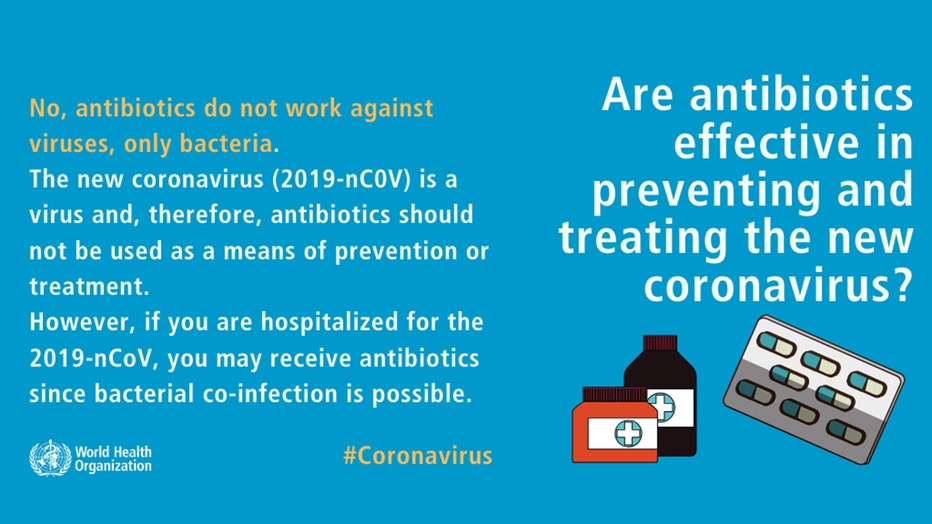 Are antibiotics effective in preventing and treating the new coronavirus?

No, antibiotics do not work against viruses, only bacteria.
The new coronavirus (2019-nC0V) is a virus and, therefore, antibiotics should not be used as a means of prevention or treatment.
However, if you are hospitalized for the 2019-nCoV, you may receive antibiotics since bacterial co-infection is possible.

World Health Organization

#Coronavirus